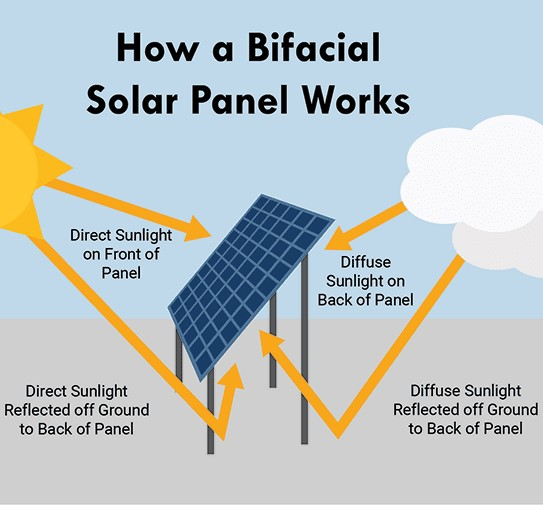 How a Bifacial Solar Panel Works

Direct Sunlight on Front of Panel

Diffuse Sunlight on Back of Panel

Direct Sunlight Reflected off Ground to Back of Panel

Diffuse Sunlight Reflected off Ground to Back of Panel